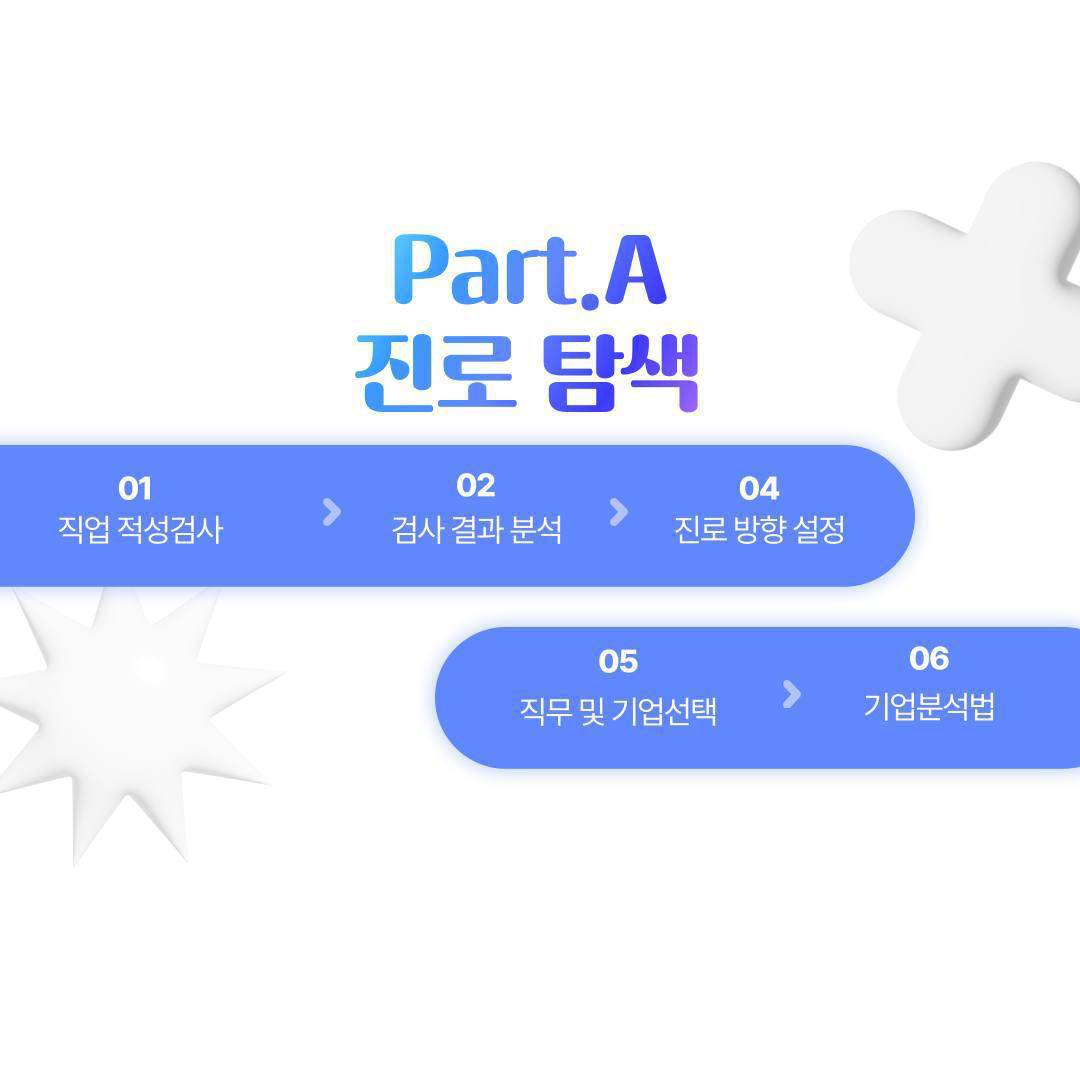 Part.A
진로 탐색

01
직업 적성검사

02
검사 결과 분석

04
진로 방향 설정

05
직무 및 기업선택

06
기업분석법